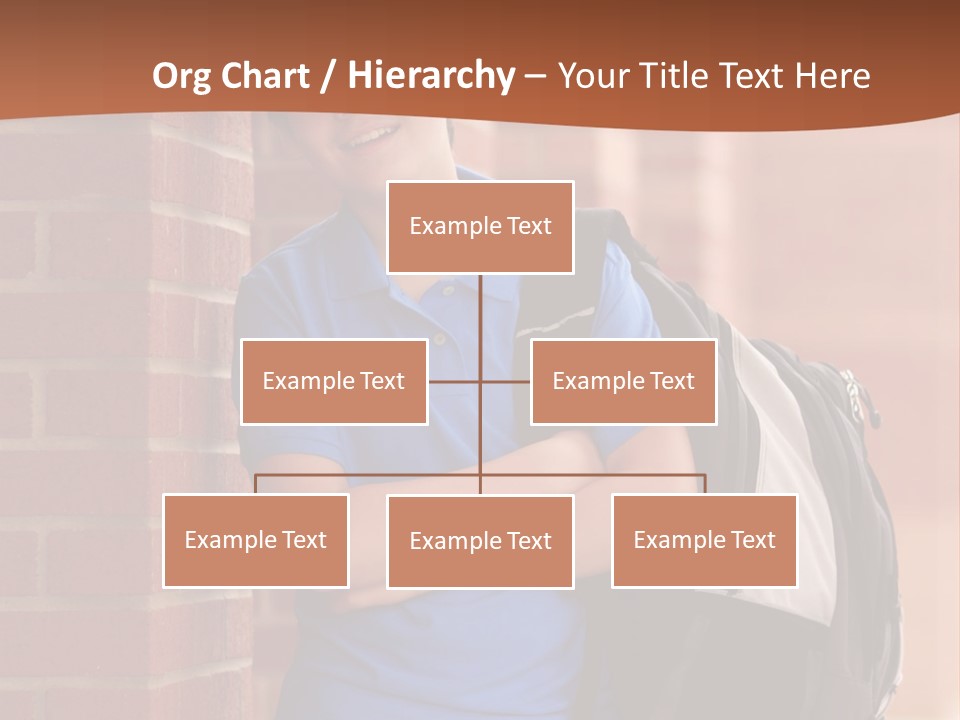 Org Chart / Hierarchy – Your Title Text Here

Example Text

Example Text

Example Text

Example Text

Example Text

Example Text